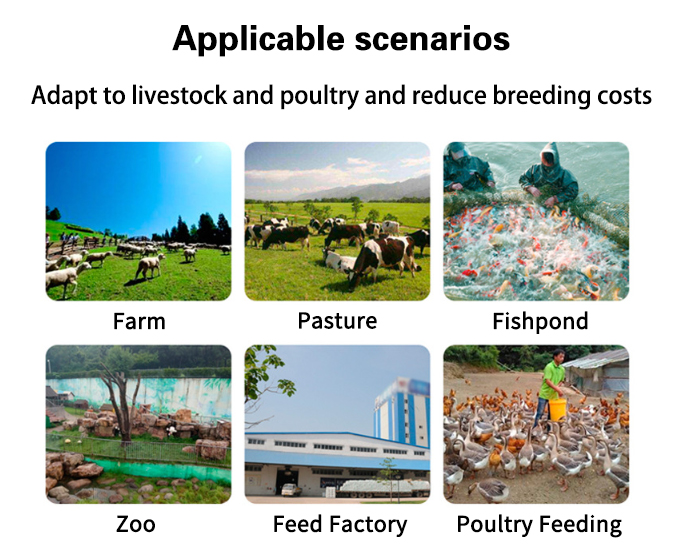 Applicable scenarios

Adapt to livestock and poultry and reduce breeding costs

Farm

Pasture

Fishpond

Zoo

Feed Factory

Poultry Feeding